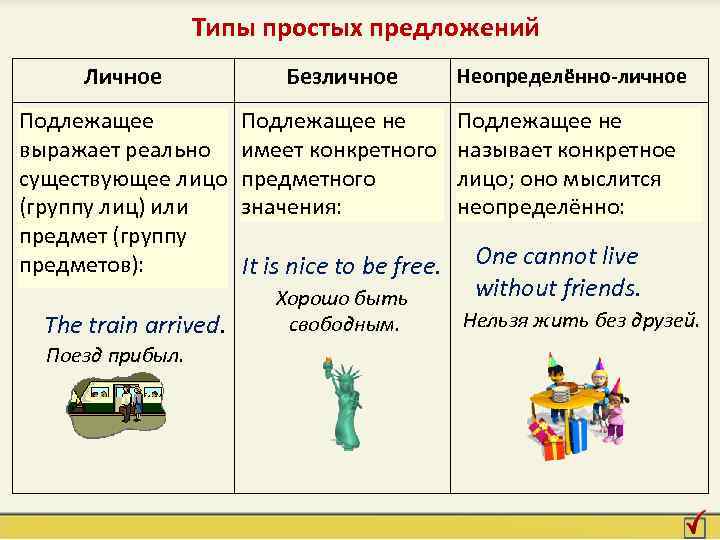 Типы простых предложений

| Личное | Безличное | Неопределённо-личное |
|---|---|---|
| Подлежащее выражает реально существующее лицо (группу лиц) или предмет (группу предметов): The train arrived. Поезд прибыл. | Подлежащее не имеет конкретного предметного значения: It is nice to be free. Хорошо быть свободным. | Подлежащее не называет конкретное лицо; оно мыслится неопределённо: One cannot live without friends. Нельзя жить без друзей. |